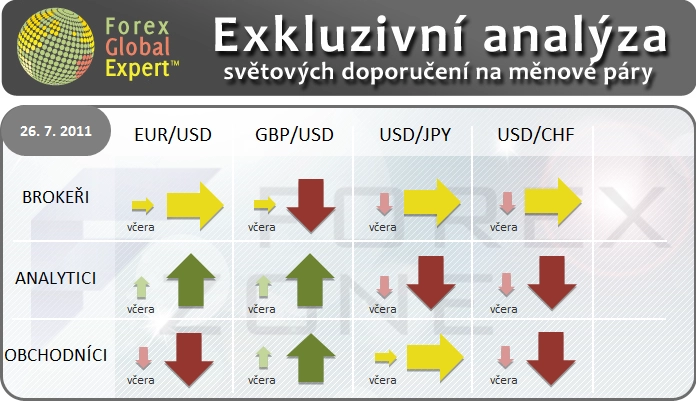 Forex Global Expert™

Exkluzivní analýza
světových doporučení na měnové páry

| 26. 7. 2011 | EUR/USD | GBP/USD | USD/JPY | USD/CHF |
|---|---|---|---|---|
| BROKEŘI | včera | včera | včera | včera |
| ANALYTICI | včera | včera | včera | včera |
| OBCHODNÍCI | včera | včera | včera | včera |

FOREX ZONE